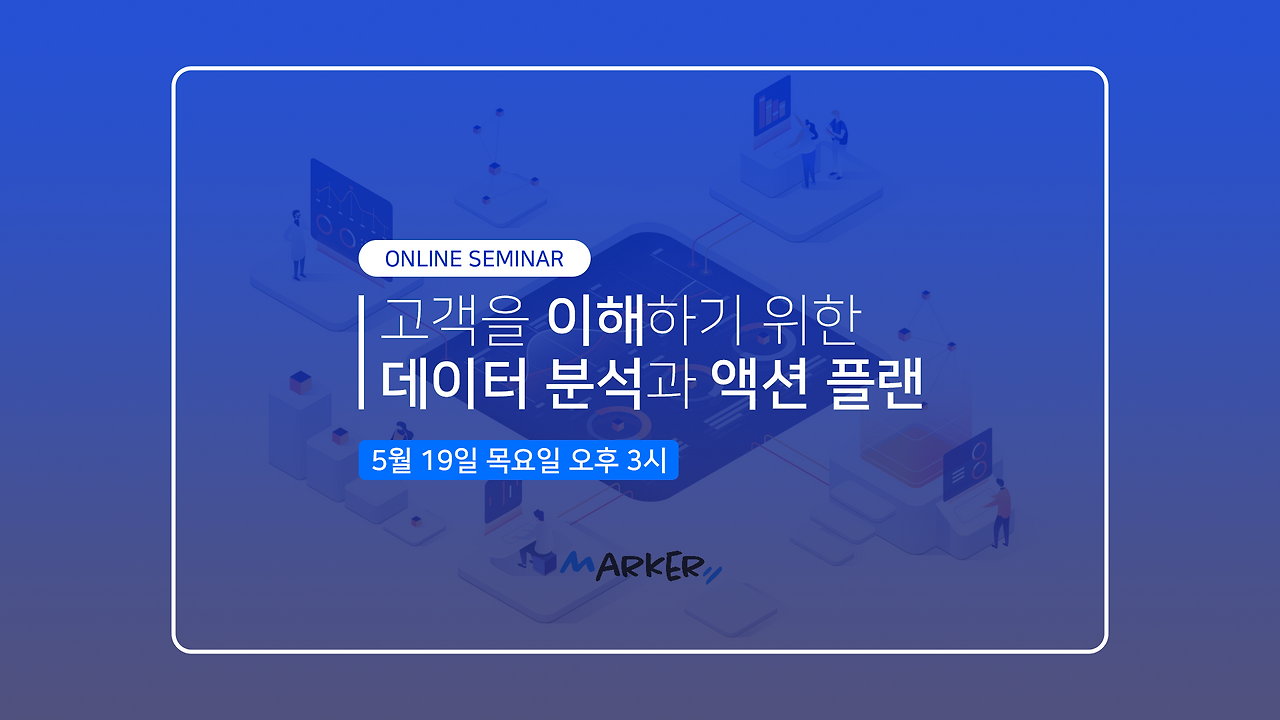 ONLINE SEMINAR

고객을 이해하기 위한
데이터 분석과 액션 플랜

5월 19일 목요일 오후 3시

MARKER